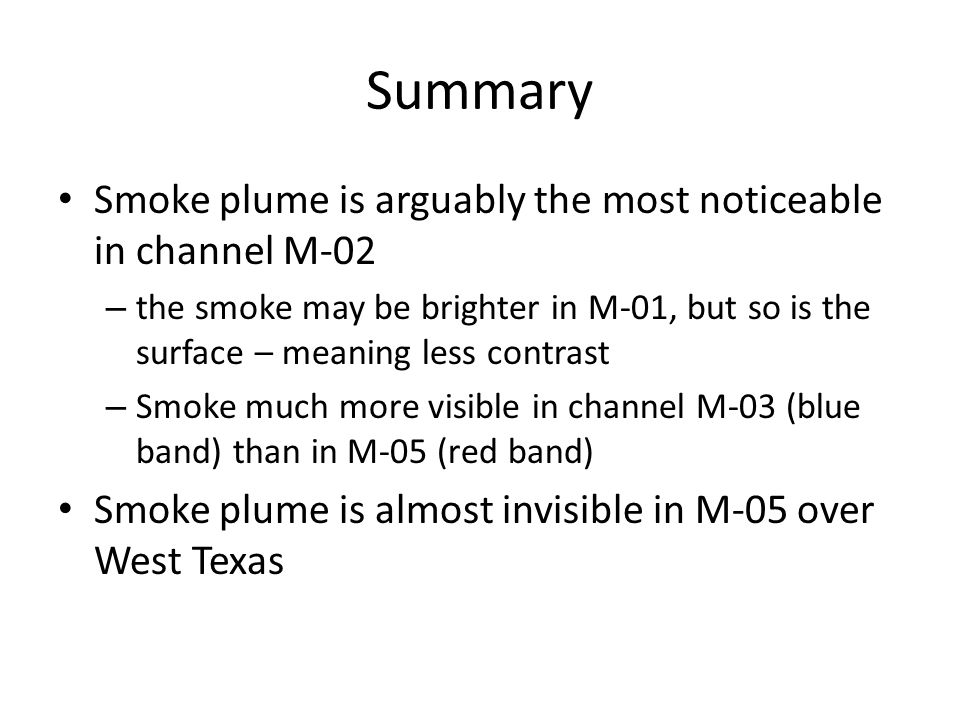 Summary

• Smoke plume is arguably the most noticeable in channel M-02
– the smoke may be brighter in M-01, but so is the surface – meaning less contrast
– Smoke much more visible in channel M-03 (blue band) than in M-05 (red band)
• Smoke plume is almost invisible in M-05 over West Texas